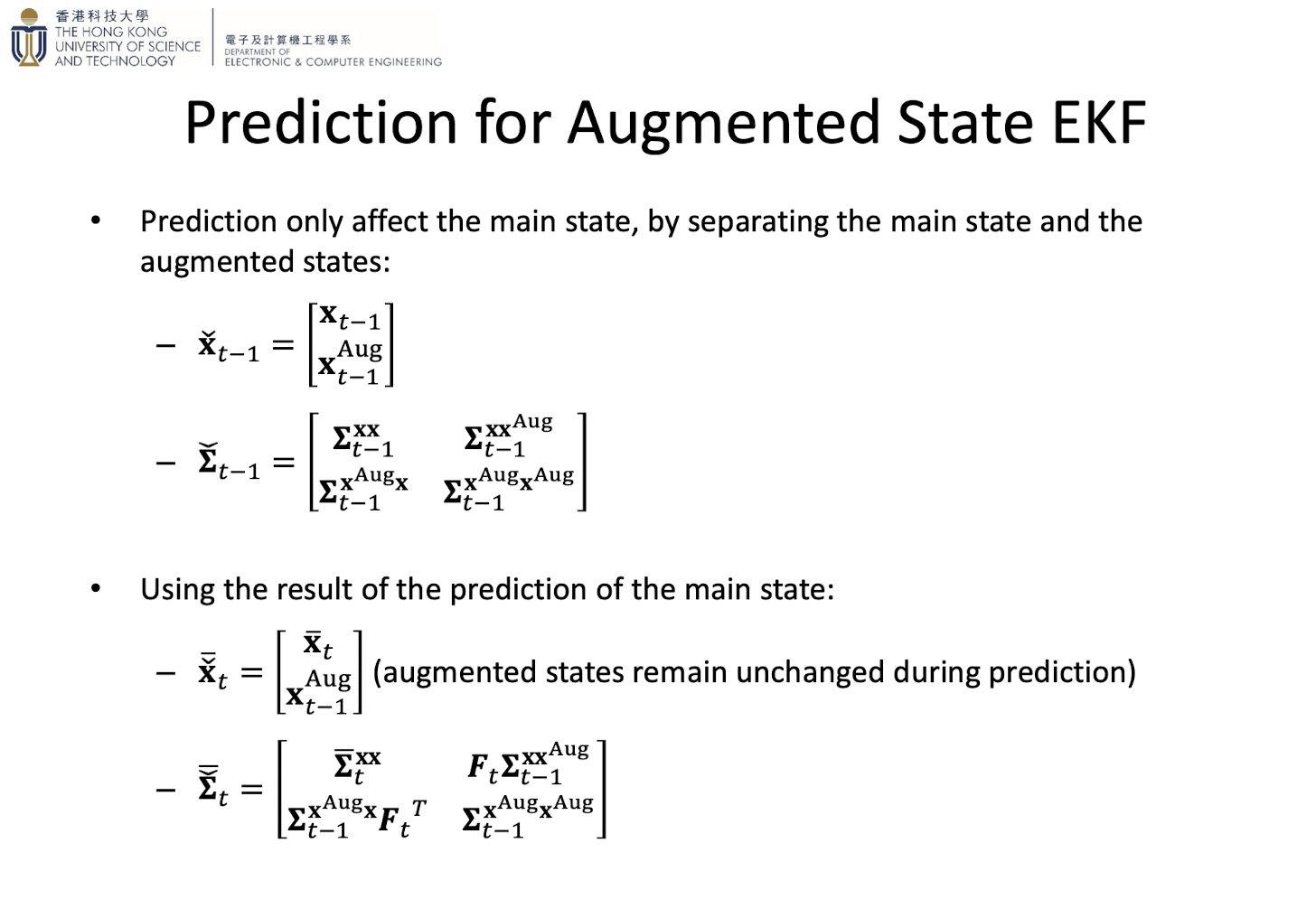 香港科技大學
THE HONG KONG UNIVERSITY OF SCIENCE AND TECHNOLOGY

電子及計算機工程學系
DEPARTMENT OF ELECTRONIC & COMPUTER ENGINEERING

Prediction for Augmented State EKF

• Prediction only affect the main state, by separating the main state and the augmented states:

– $\check{\mathbf{x}}_{t-1} = \begin{bmatrix} \mathbf{x}_{t-1} \\ \mathbf{x}_{t-1}^{\text{Aug}} \end{bmatrix}$

– $\check{\mathbf{\Sigma}}_{t-1} = \begin{bmatrix} \mathbf{\Sigma}_{t-1}^{\mathbf{xx}} & \mathbf{\Sigma}_{t-1}^{\mathbf{xx}^{\text{Aug}}} \\ \mathbf{\Sigma}_{t-1}^{\mathbf{x}^{\text{Aug}}\mathbf{x}} & \mathbf{\Sigma}_{t-1}^{\mathbf{x}^{\text{Aug}}\mathbf{x}^{\text{Aug}}} \end{bmatrix}$

• Using the result of the prediction of the main state:

– $\bar{\check{\mathbf{x}}}_t = \begin{bmatrix} \bar{\mathbf{x}}_t \\ \mathbf{x}_{t-1}^{\text{Aug}} \end{bmatrix}$ (augmented states remain unchanged during prediction)

– $\bar{\check{\mathbf{\Sigma}}}_t = \begin{bmatrix} \bar{\mathbf{\Sigma}}_t^{\mathbf{xx}} & \boldsymbol{F}_t \mathbf{\Sigma}_{t-1}^{\mathbf{xx}^{\text{Aug}}} \\ \mathbf{\Sigma}_{t-1}^{\mathbf{x}^{\text{Aug}}\mathbf{x}} \boldsymbol{F}_t^{\ T} & \mathbf{\Sigma}_{t-1}^{\mathbf{x}^{\text{Aug}}\mathbf{x}^{\text{Aug}}} \end{bmatrix}$